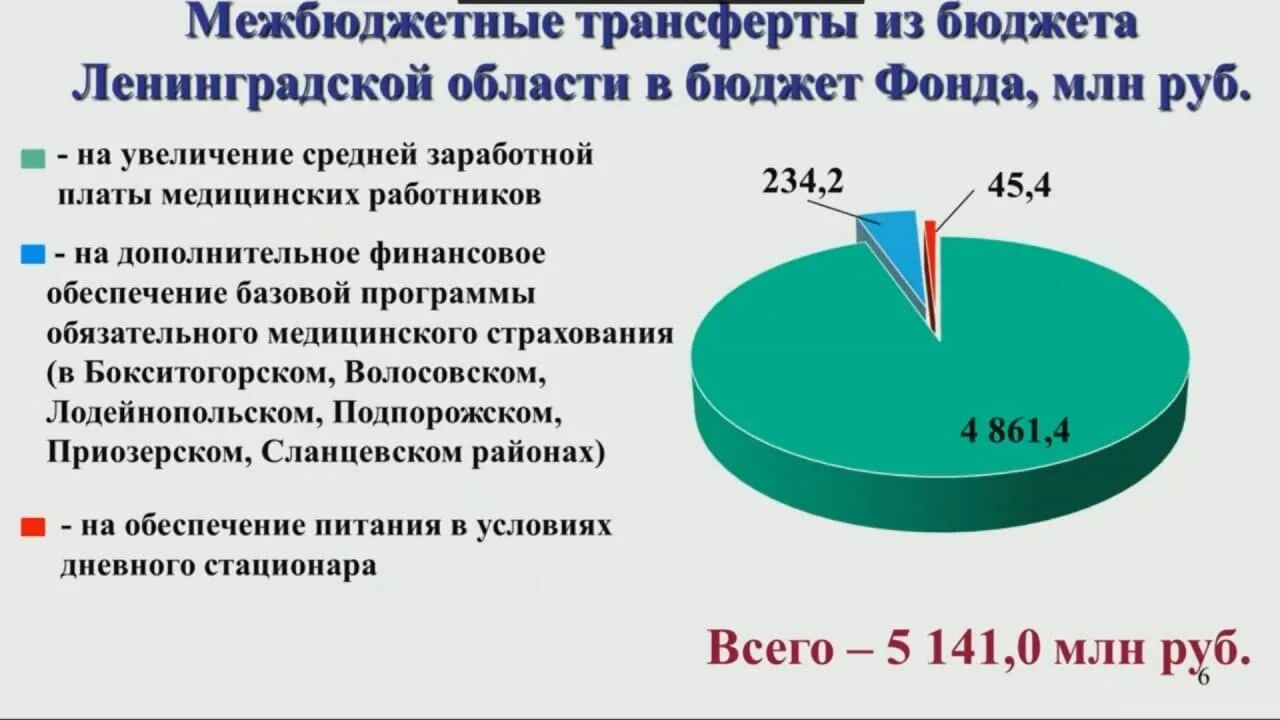 Межбюджетные трансферты из бюджета Ленинградской области в бюджет Фонда, млн руб.

- на увеличение средней заработной платы медицинских работников

- на дополнительное финансовое обеспечение базовой программы обязательного медицинского страхования (в Бокситогорском, Волосовском, Лодейнопольском, Подпорожском, Приозерском, Сланцевском районах)

- на обеспечение питания в условиях дневного стационара

234,2

45,4

4 861,4

Всего – 5 141,0 млн руб.

6